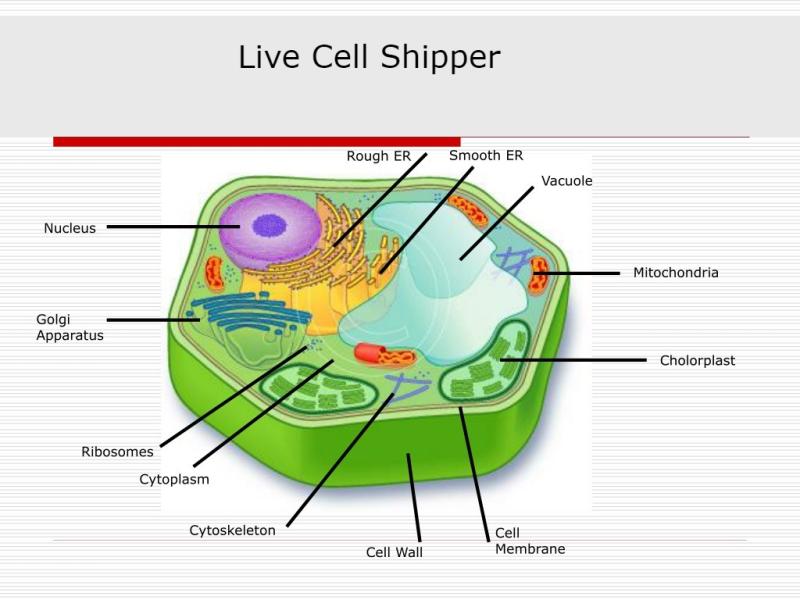 Live Cell Shipper

Rough ER
Smooth ER
Vacuole
Nucleus
Mitochondria
Golgi Apparatus
Cholorplast
Ribosomes
Cytoplasm
Cytoskeleton
Cell Wall
Cell Membrane